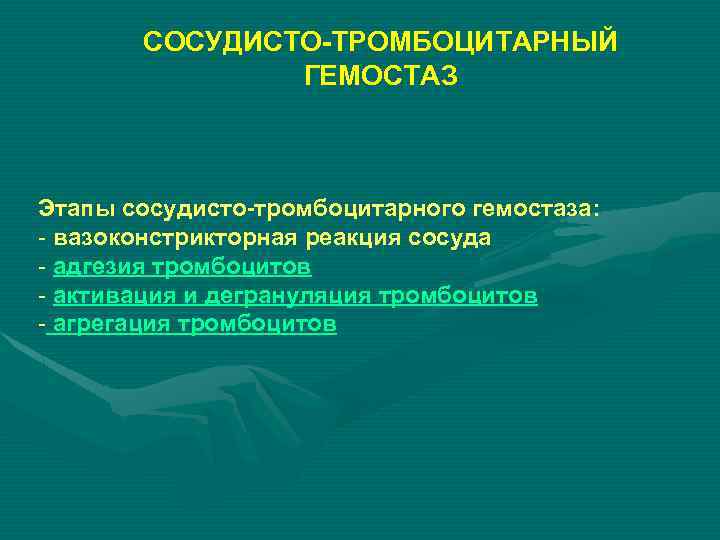 СОСУДИСТО-ТРОМБОЦИТАРНЫЙ ГЕМОСТАЗ

Этапы сосудисто-тромбоцитарного гемостаза:
- вазоконстрикторная реакция сосуда
- адгезия тромбоцитов
- активация и дегрануляция тромбоцитов
- агрегация тромбоцитов